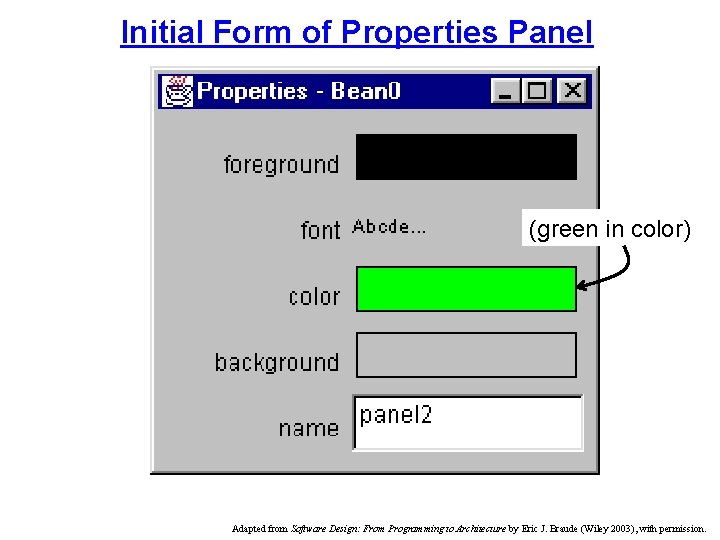 Initial Form of Properties Panel

Properties - Bean0

foreground

font Abcde...

(green in color)

color

background

name panel2

Adapted from Software Design: From Programming to Architecture by Eric J. Braude (Wiley 2003), with permission.